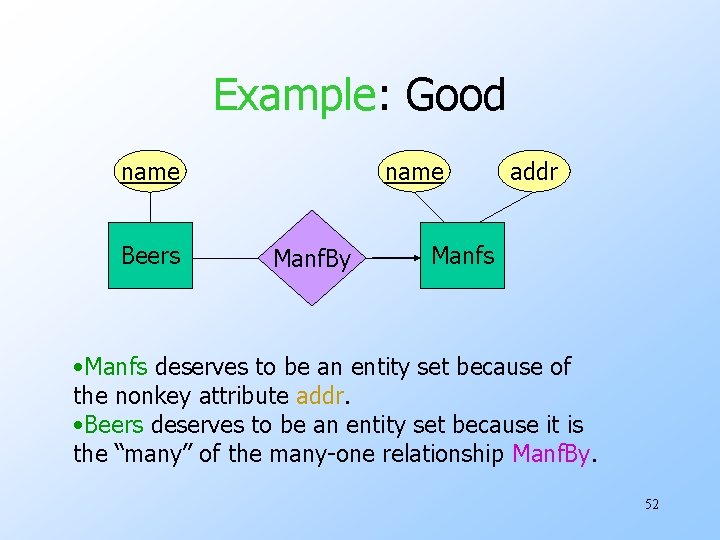 Example: Good

name

name

addr

Beers

ManfBy

Manfs

•Manfs deserves to be an entity set because of the nonkey attribute addr.
•Beers deserves to be an entity set because it is the “many” of the many-one relationship ManfBy.

52